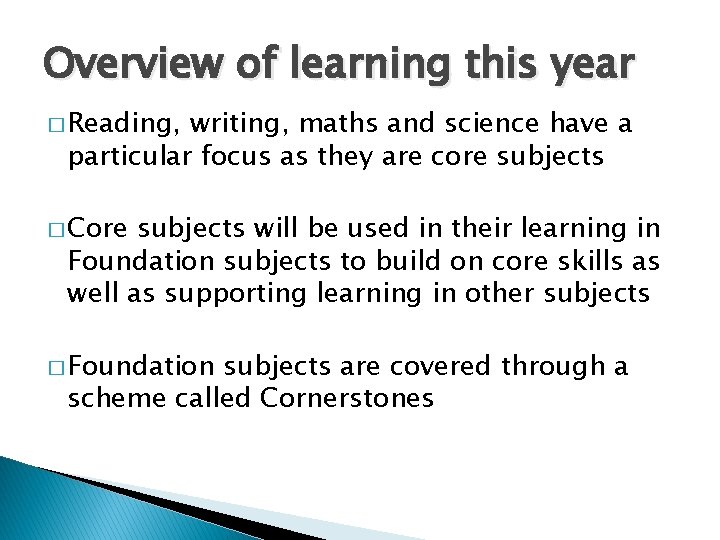 Overview of learning this year

□ Reading, writing, maths and science have a particular focus as they are core subjects

□ Core subjects will be used in their learning in Foundation subjects to build on core skills as well as supporting learning in other subjects

□ Foundation subjects are covered through a scheme called Cornerstones